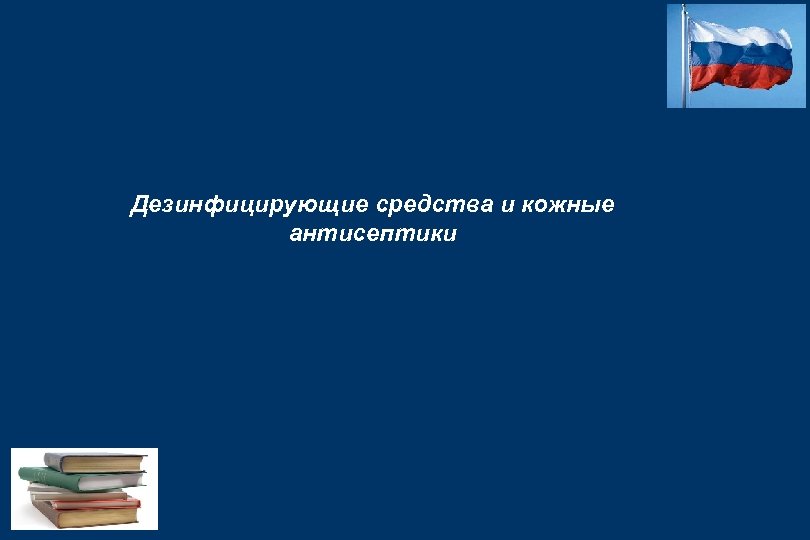 Дезинфицирующие средства и кожные антисептики